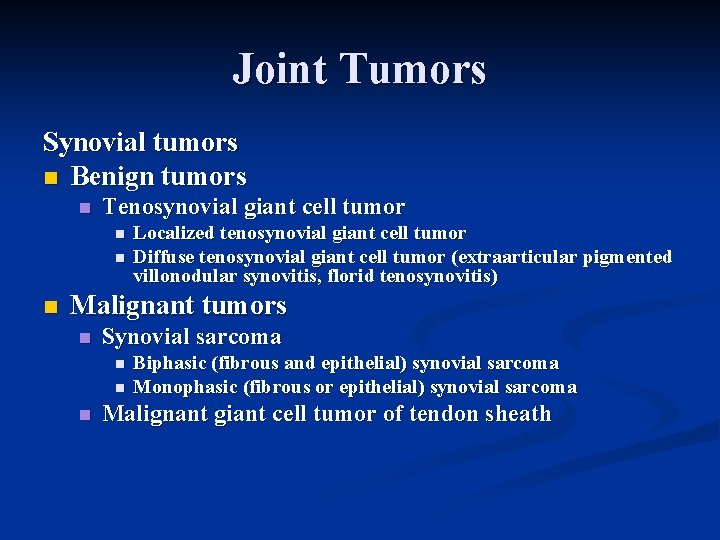 Joint Tumors

Synovial tumors

- Benign tumors
  - Tenosynovial giant cell tumor
    - Localized tenosynovial giant cell tumor
    - Diffuse tenosynovial giant cell tumor (extraarticular pigmented villonodular synovitis, florid tenosynovitis)
- Malignant tumors
  - Synovial sarcoma
    - Biphasic (fibrous and epithelial) synovial sarcoma
    - Monophasic (fibrous or epithelial) synovial sarcoma
  - Malignant giant cell tumor of tendon sheath